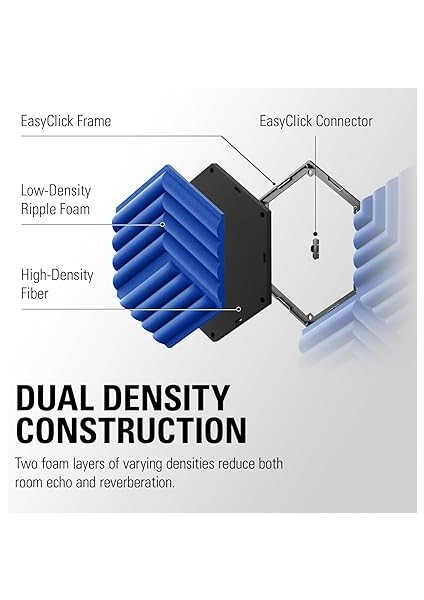 EasyClick Frame

EasyClick Connector

Low-Density Ripple Foam

High-Density Fiber

DUAL DENSITY CONSTRUCTION

Two foam layers of varying densities reduce both room echo and reverberation.